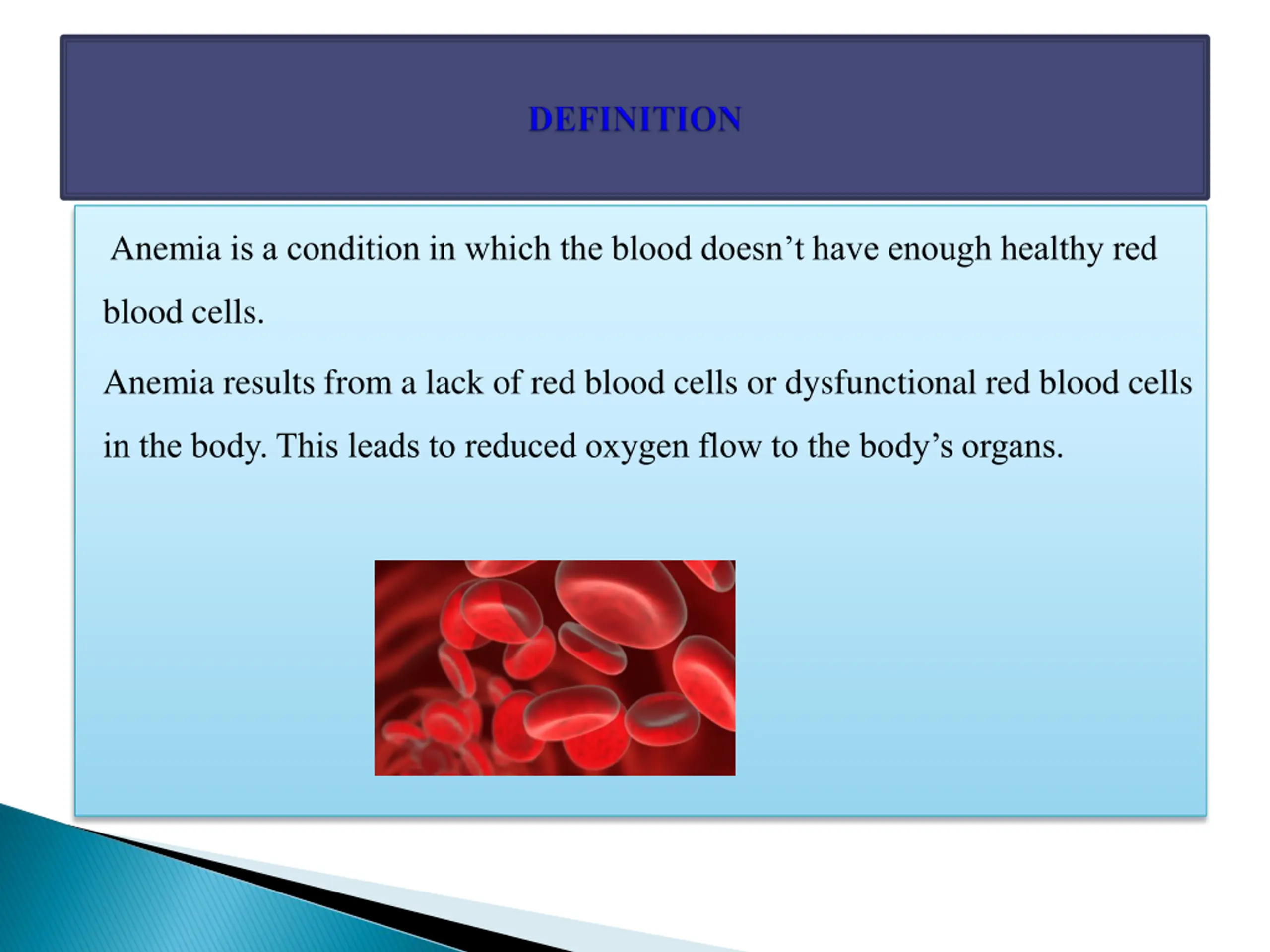 DEFINITION

Anemia is a condition in which the blood doesn’t have enough healthy red blood cells.

Anemia results from a lack of red blood cells or dysfunctional red blood cells in the body. This leads to reduced oxygen flow to the body’s organs.